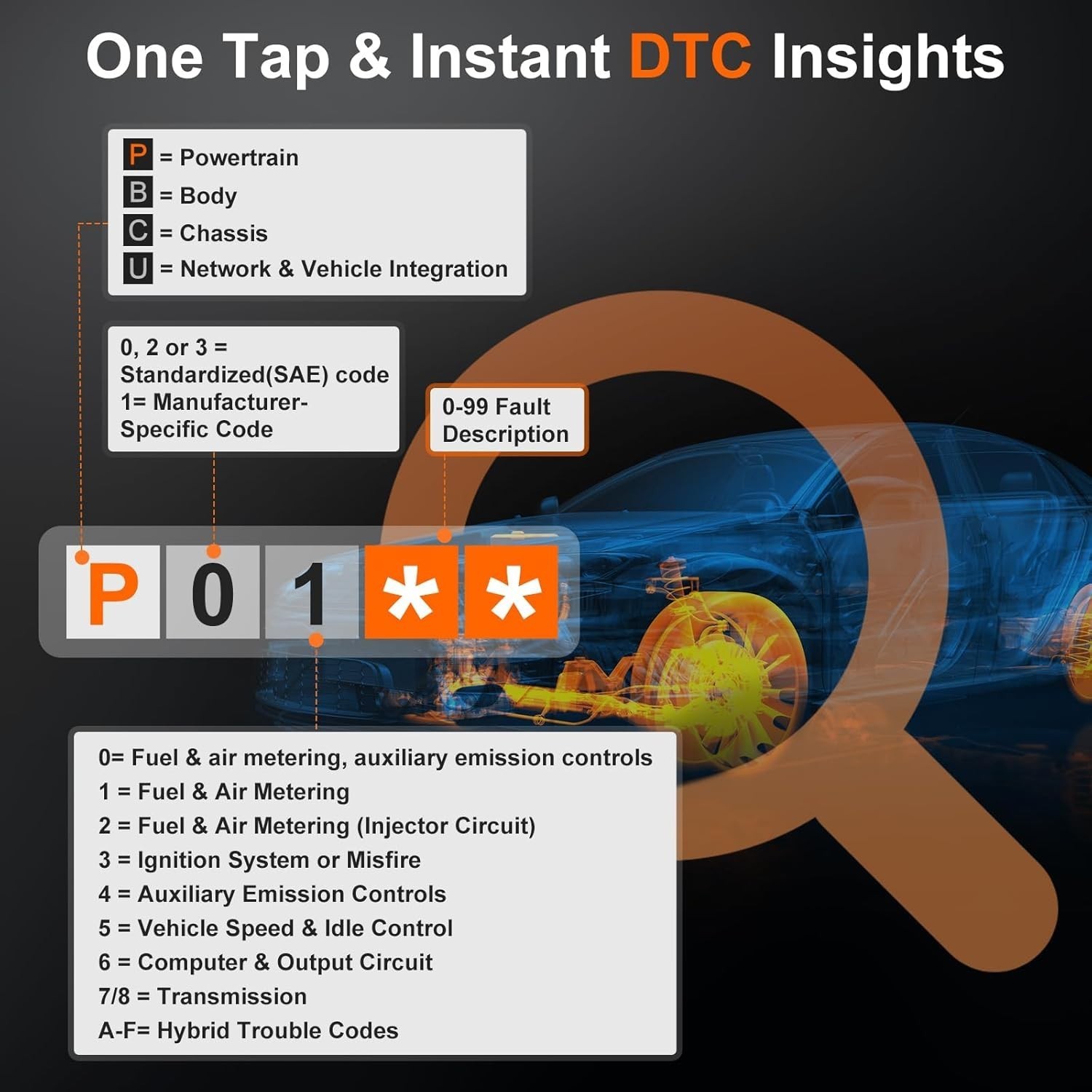 One Tap & Instant DTC Insights

P = Powertrain
B = Body
C = Chassis
U = Network & Vehicle Integration

0, 2 or 3 = Standardized(SAE) code
1= Manufacturer-Specific Code

0-99 Fault Description

P 0 1 * *

0= Fuel & air metering, auxiliary emission controls
1 = Fuel & Air Metering
2 = Fuel & Air Metering (Injector Circuit)
3 = Ignition System or Misfire
4 = Auxiliary Emission Controls
5 = Vehicle Speed & Idle Control
6 = Computer & Output Circuit
7/8 = Transmission
A-F= Hybrid Trouble Codes